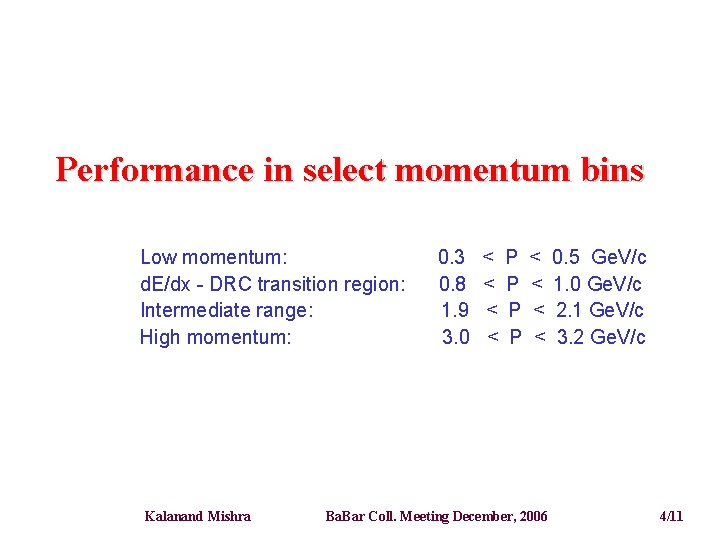 Performance in select momentum bins

Low momentum: 0.3 < P < 0.5 GeV/c
dE/dx - DRC transition region: 0.8 < P < 1.0 GeV/c
Intermediate range: 1.9 < P < 2.1 GeV/c
High momentum: 3.0 < P < 3.2 GeV/c

Kalanand Mishra BaBar Coll. Meeting December, 2006 4/11